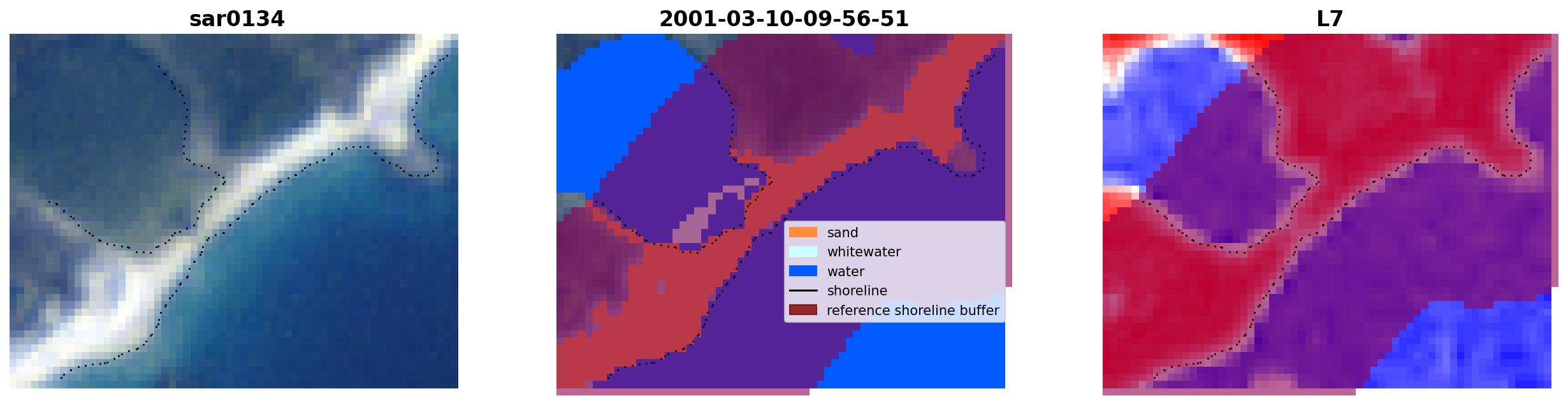 sar0134

2001-03-10-09-56-51

sand
whitewater
water
shoreline
reference shoreline buffer

L7